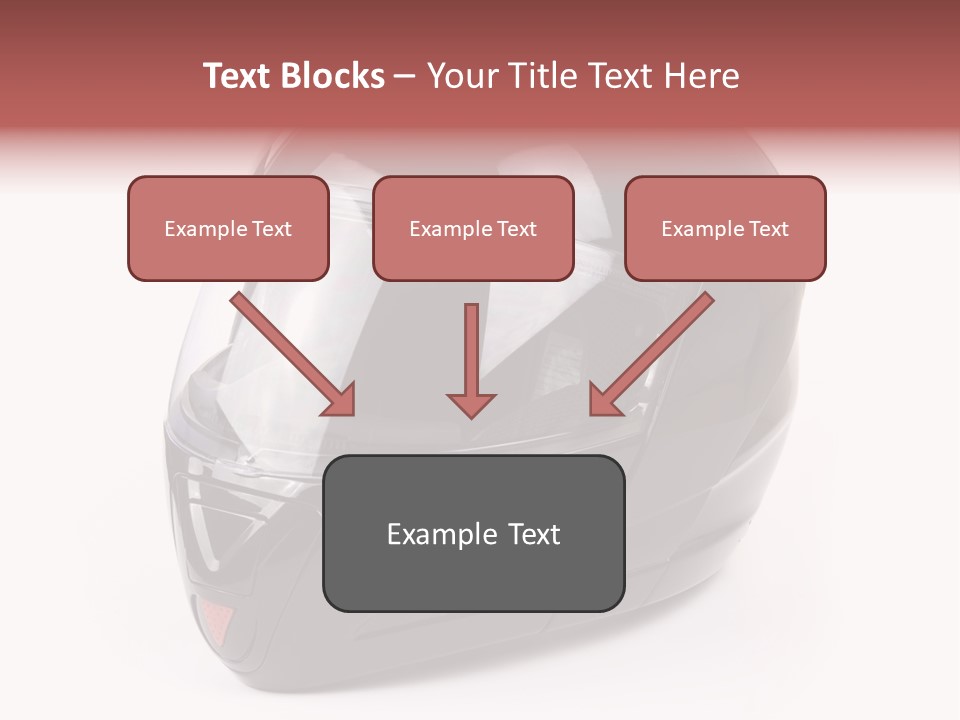 Text Blocks – Your Title Text Here

Example Text

Example Text

Example Text

Example Text